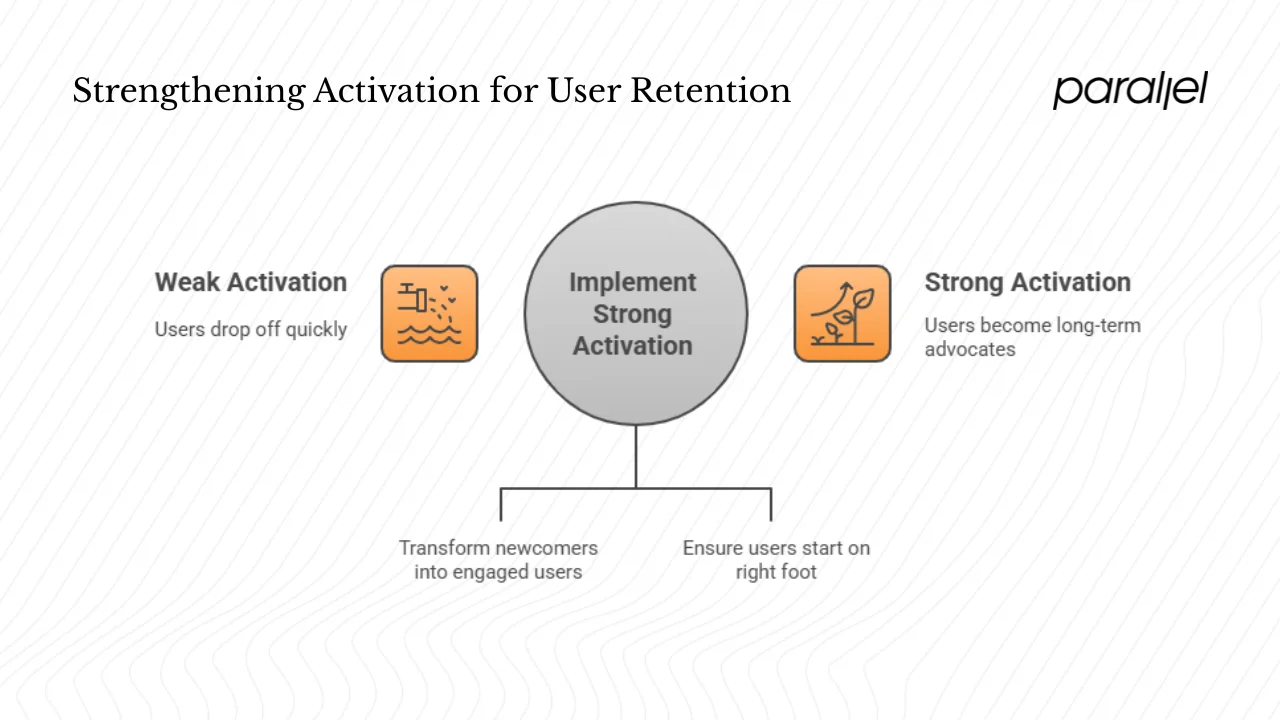 Strengthening Activation for User Retention

parallel

Weak Activation

Users drop off quickly

Implement Strong Activation

Strong Activation

Users become long-term advocates

Transform newcomers into engaged users

Ensure users start on right foot